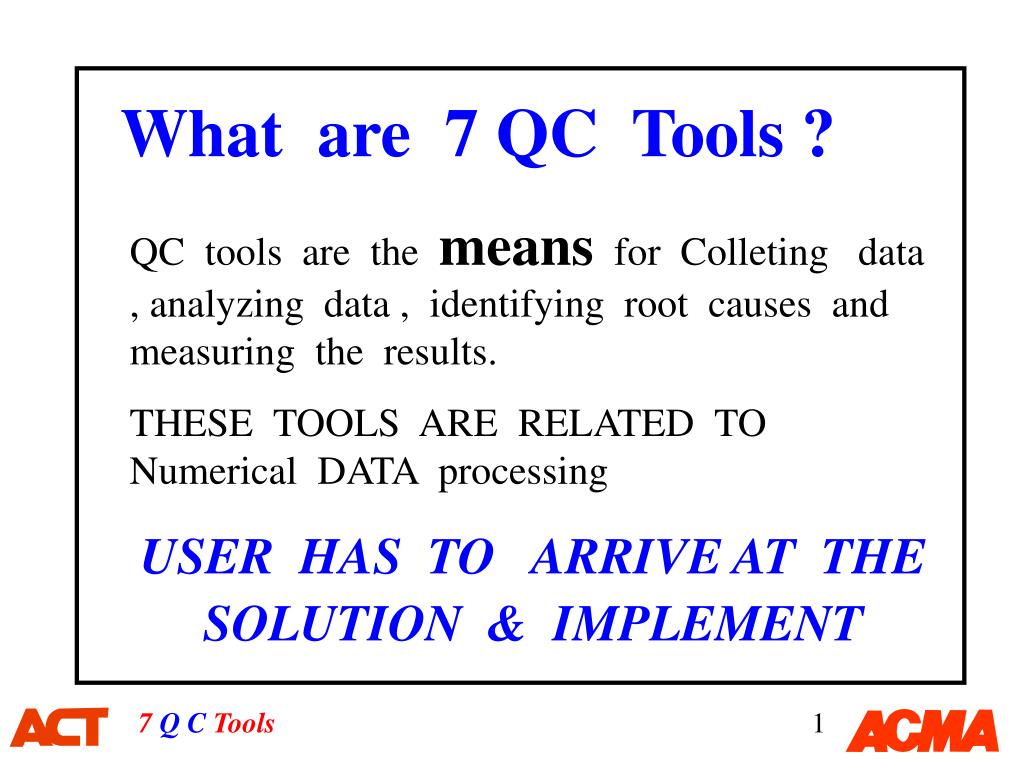 What are 7 QC Tools ?

QC tools are the means for Colleting data , analyzing data , identifying root causes and measuring the results.

THESE TOOLS ARE RELATED TO Numerical DATA processing

USER HAS TO ARRIVE AT THE SOLUTION & IMPLEMENT

ACT 7 Q C Tools 1 ACMA